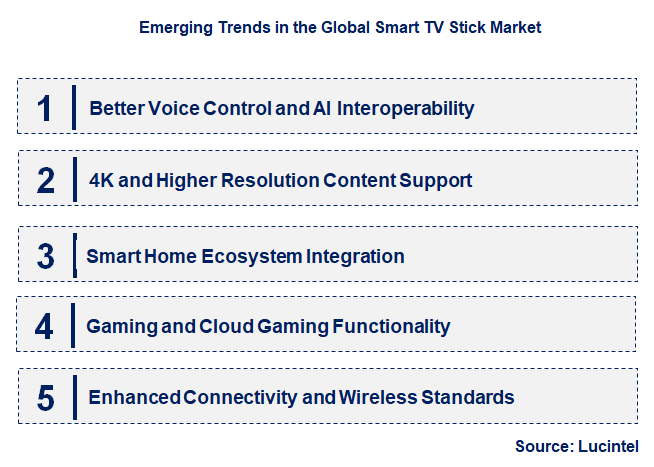 Emerging Trends in the Global Smart TV Stick Market

1 Better Voice Control and AI Interoperability

2 4K and Higher Resolution Content Support

3 Smart Home Ecosystem Integration

4 Gaming and Cloud Gaming Functionality

5 Enhanced Connectivity and Wireless Standards

Source: Lucintel